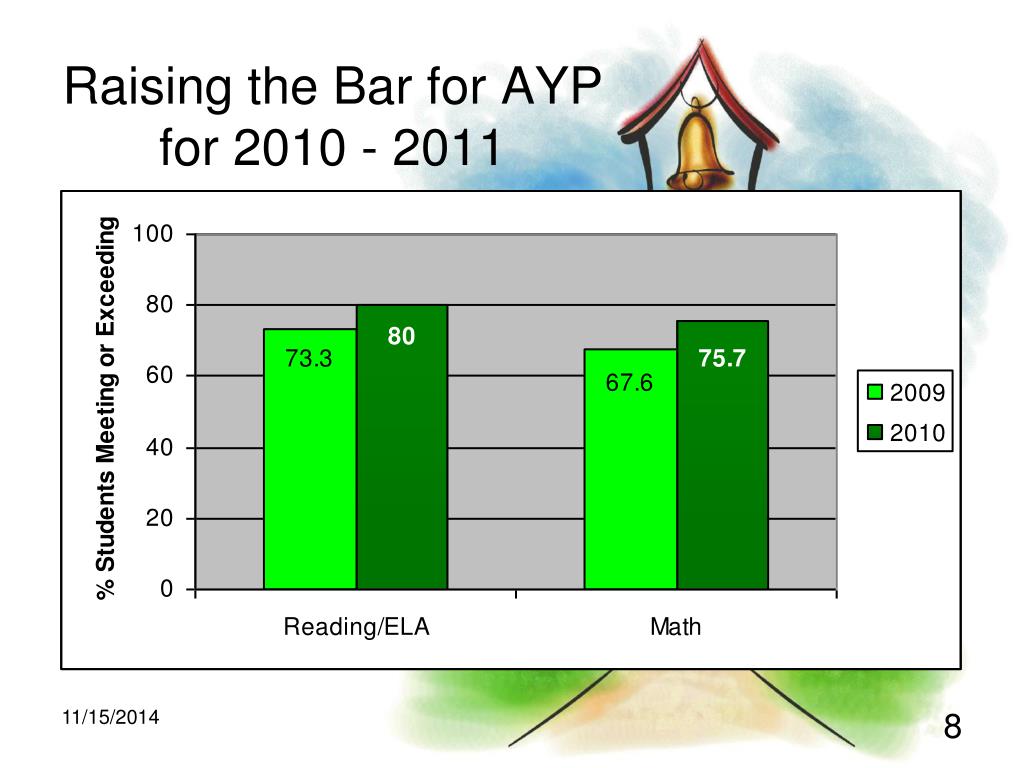 Raising the Bar for AYP for 2010 - 2011

% Students Meeting or Exceeding

100
80
60
40
20
0

73.3
80
67.6
75.7

Reading/ELA
Math

2009
2010

11/15/2014

8